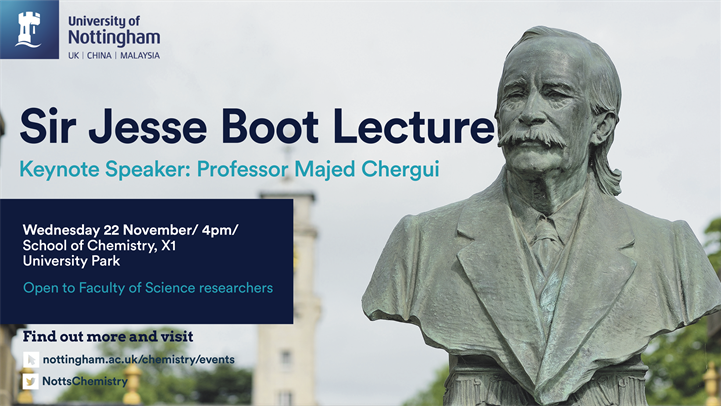 University of Nottingham
UK | CHINA | MALAYSIA

Sir Jesse Boot Lecture

Keynote Speaker: Professor Majed Chergui

Wednesday 22 November/ 4pm/
School of Chemistry, X1
University Park

Open to Faculty of Science researchers

Find out more and visit

nottingham.ac.uk/chemistry/events

NottsChemistry